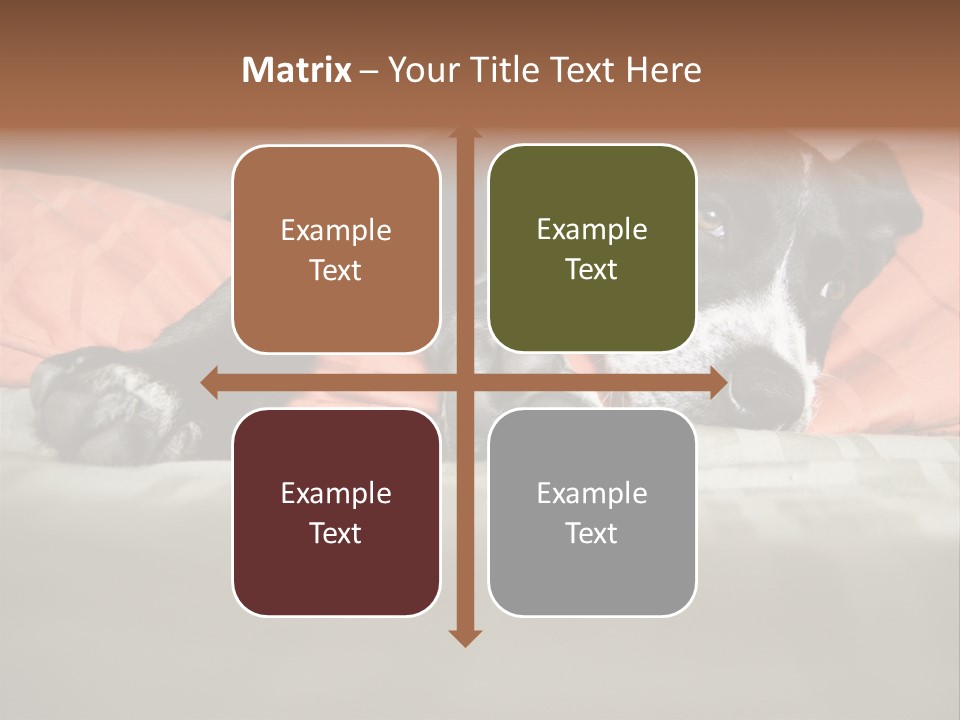 Matrix – Your Title Text Here

Example Text

Example Text

Example Text

Example Text